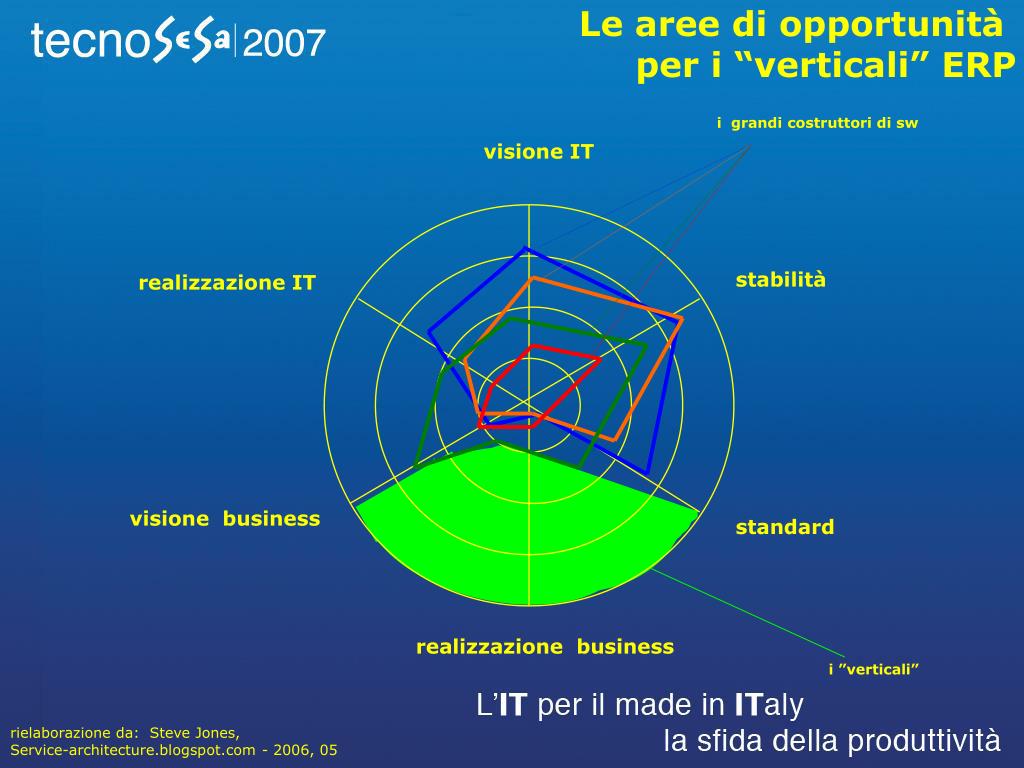 tecnoSeSa 2007

Le aree di opportunità per i “verticali” ERP

i grandi costruttori di sw

visione IT

realizzazione IT

stabilità

visione business

standard

realizzazione business

i ”verticali”

L’IT per il made in ITaly
la sfida della produttività

rielaborazione da: Steve Jones, Service-architecture.blogspot.com - 2006, 05